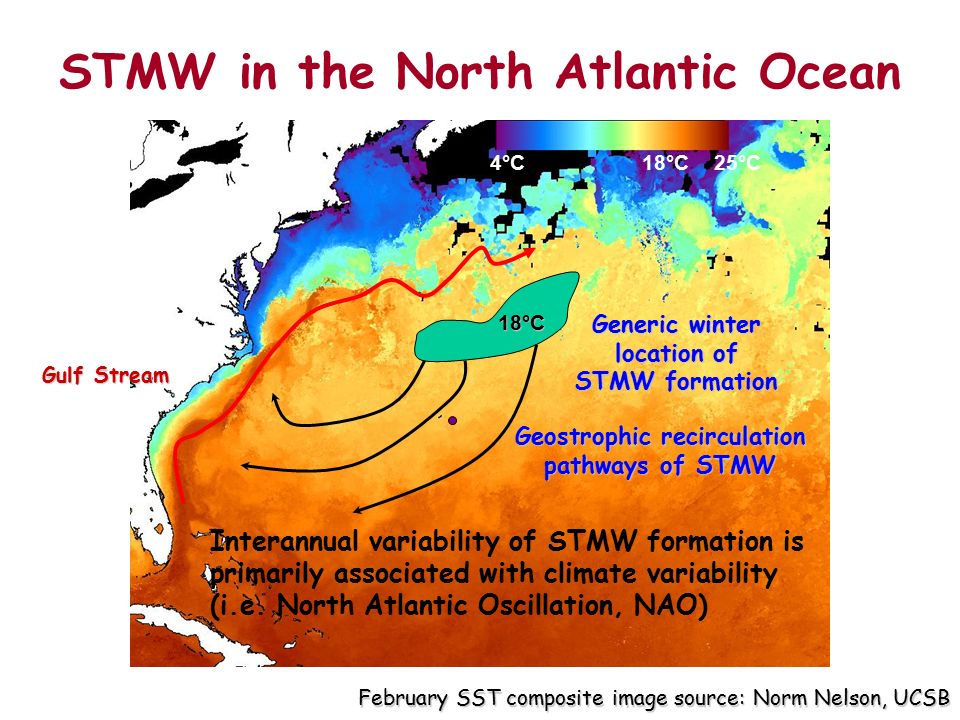 STMW in the North Atlantic Ocean

4°C 18°C 25°C

18°C

Generic winter location of STMW formation

Gulf Stream

Geostrophic recirculation pathways of STMW

Interannual variability of STMW formation is primarily associated with climate variability (i.e. North Atlantic Oscillation, NAO)

February SST composite image source: Norm Nelson, UCSB